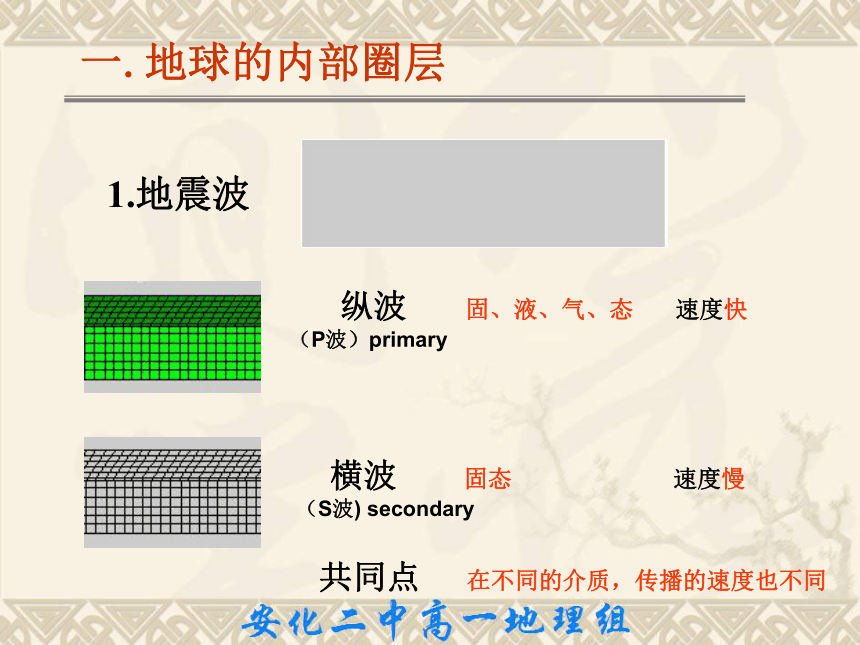 一. 地球的内部圈层

1.地震波

纵波 固、液、气、态 速度快
（P波）primary

横波 固态 速度慢
（S波) secondary

共同点 在不同的介质，传播的速度也不同

安化二中高一地理组